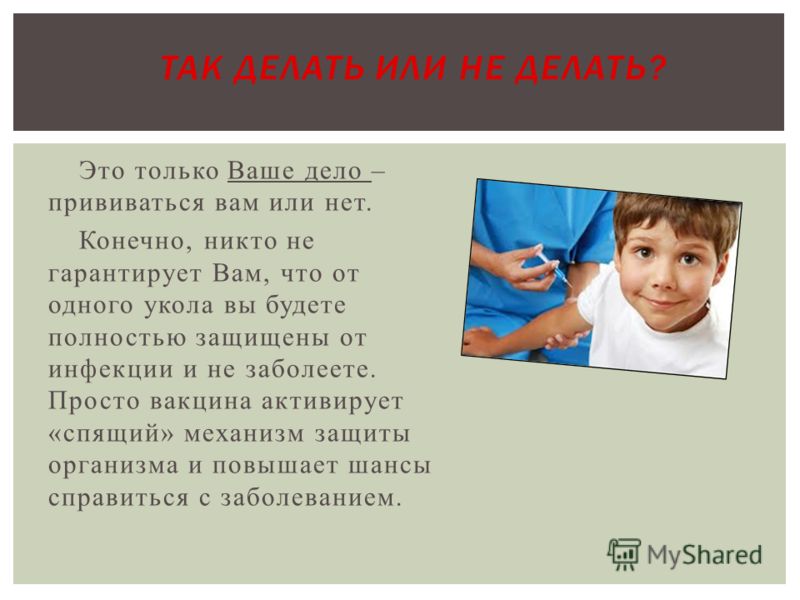 ТАК ДЕЛАТЬ ИЛИ НЕ ДЕЛАТЬ?

Это только Ваше дело – прививаться вам или нет.

Конечно, никто не гарантирует Вам, что от одного укола вы будете полностью защищены от инфекции и не заболеете. Просто вакцина активирует «спящий» механизм защиты организма и повышает шансы справиться с заболеванием.

MyShared